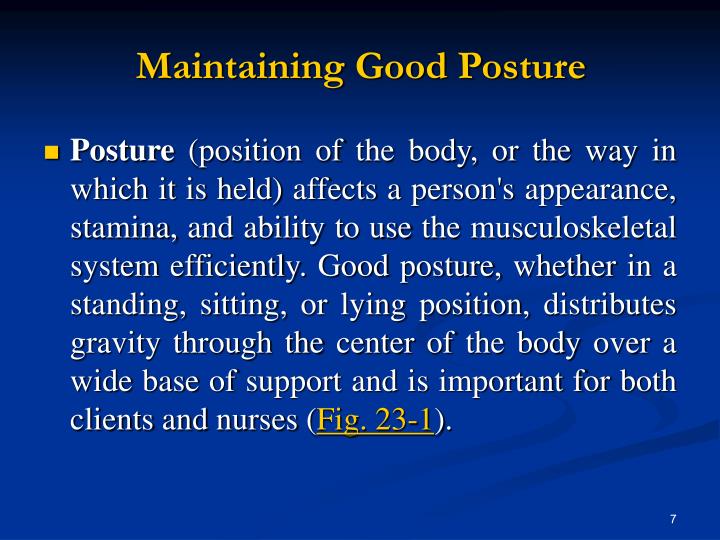 Maintaining Good Posture

Posture (position of the body, or the way in which it is held) affects a person's appearance, stamina, and ability to use the musculoskeletal system efficiently. Good posture, whether in a standing, sitting, or lying position, distributes gravity through the center of the body over a wide base of support and is important for both clients and nurses (Fig. 23-1).

7